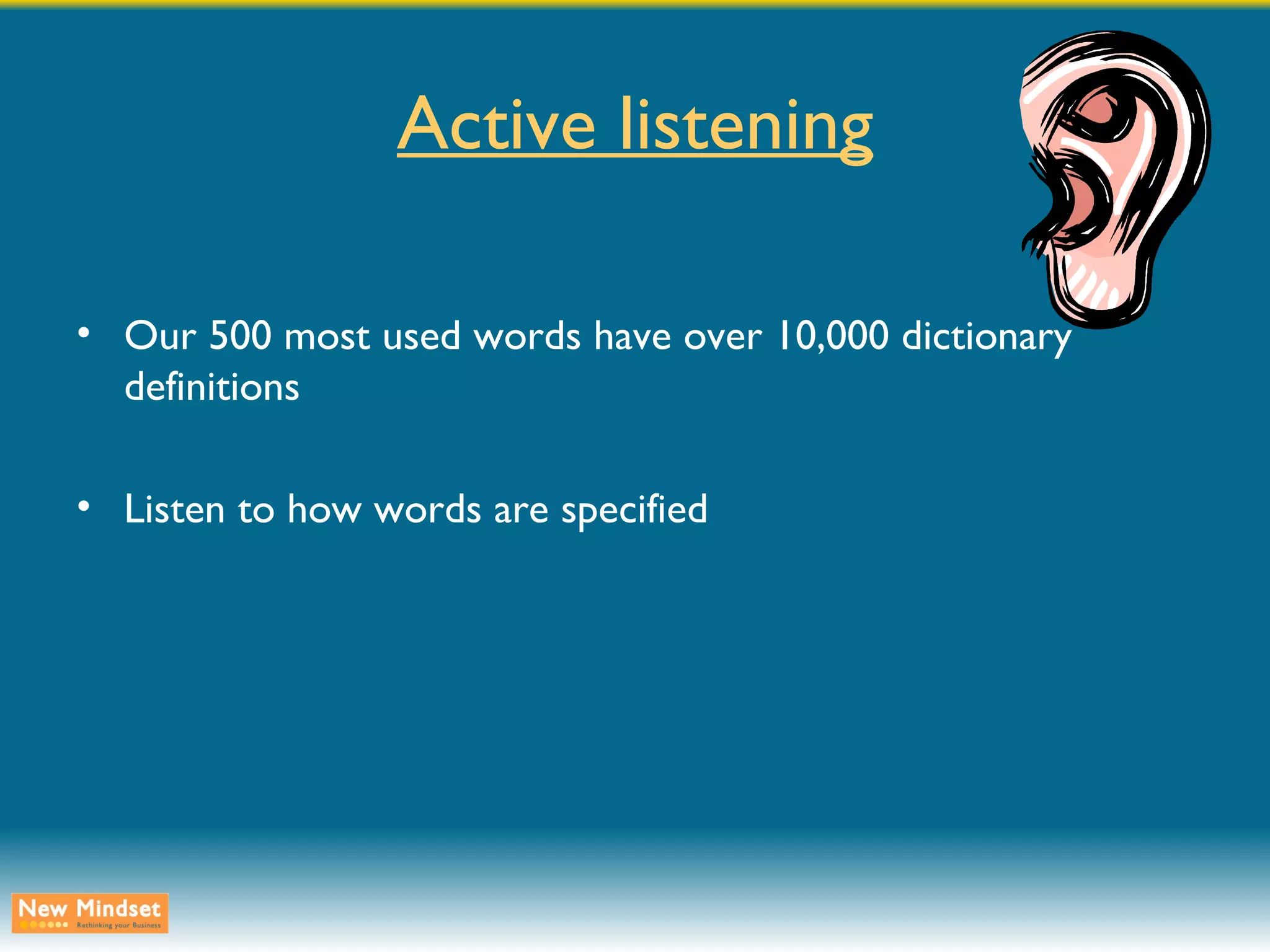 Active listening

• Our 500 most used words have over 10,000 dictionary definitions

• Listen to how words are specified

New Mindset
Rethinking your Business